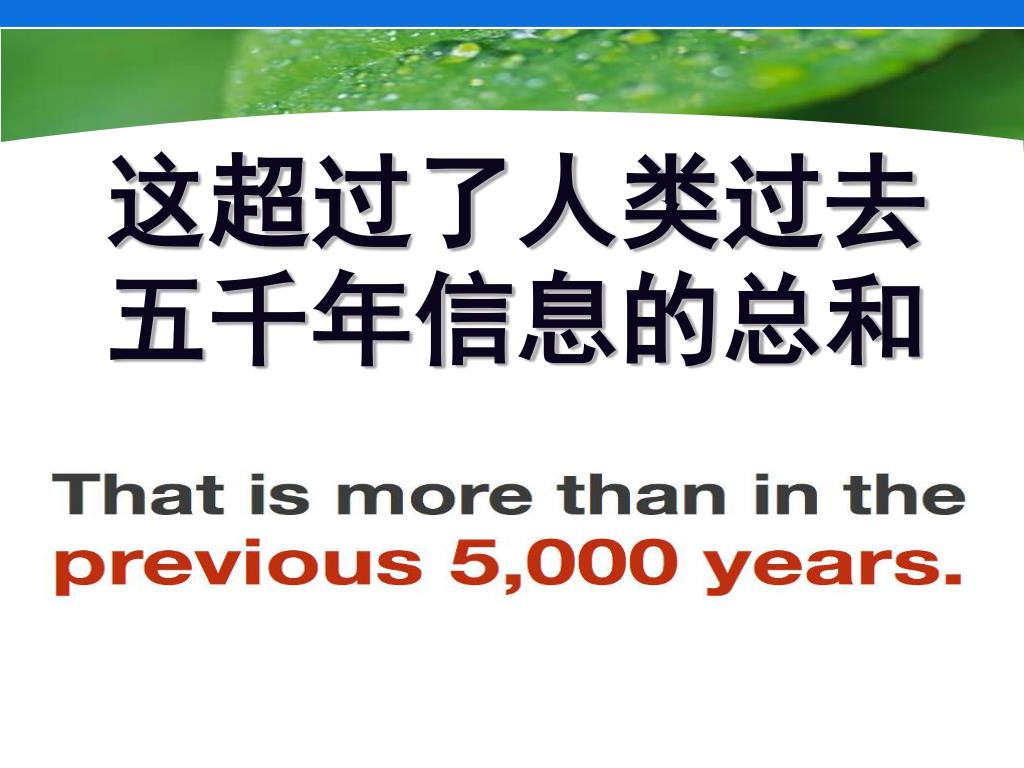 这超过了人类过去五千年信息的总和

That is more than in the previous 5,000 years.